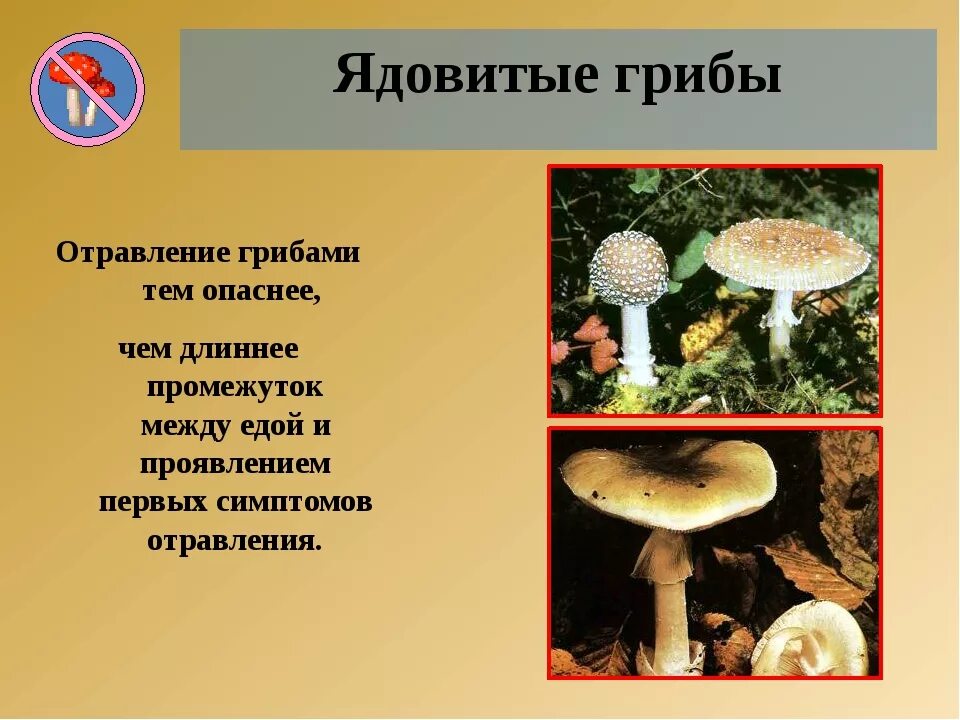 Ядовитые грибы

Отравление грибами тем опаснее,

чем длиннее промежуток между едой и проявлением первых симптомов отравления.